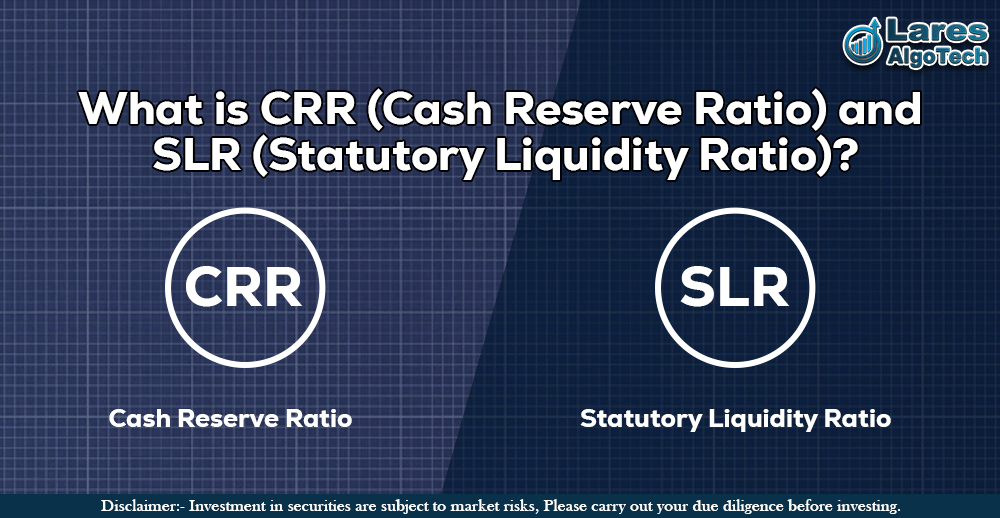 Lares AlgoTech

What is CRR (Cash Reserve Ratio) and SLR (Statutory Liquidity Ratio)?

CRR

Cash Reserve Ratio

SLR

Statutory Liquidity Ratio

Disclaimer:- Investment in securities are subject to market risks, Please carry out your due diligence before investing.